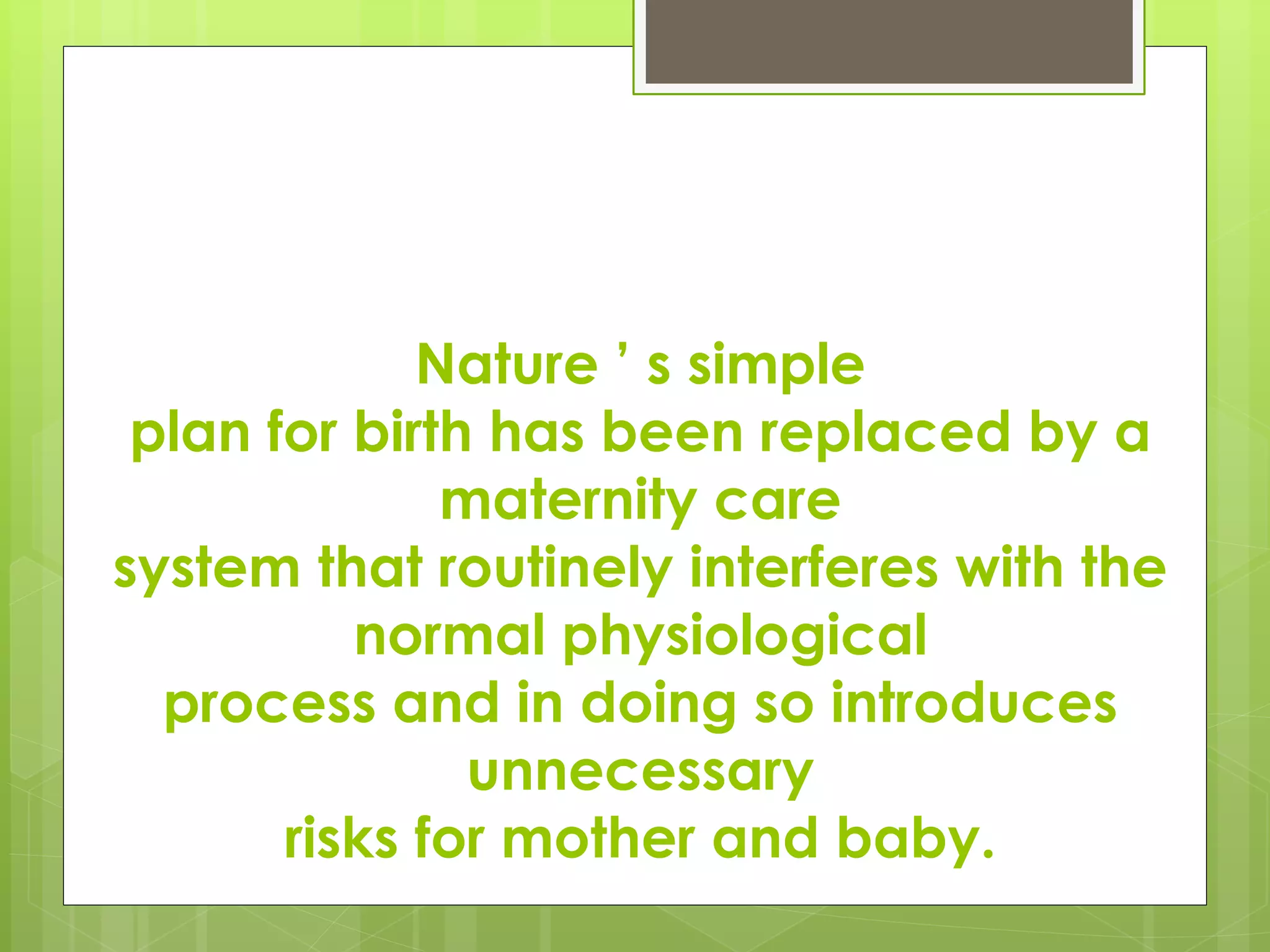 Nature ’ s simple plan for birth has been replaced by a maternity care system that routinely interferes with the normal physiological process and in doing so introduces unnecessary risks for mother and baby.